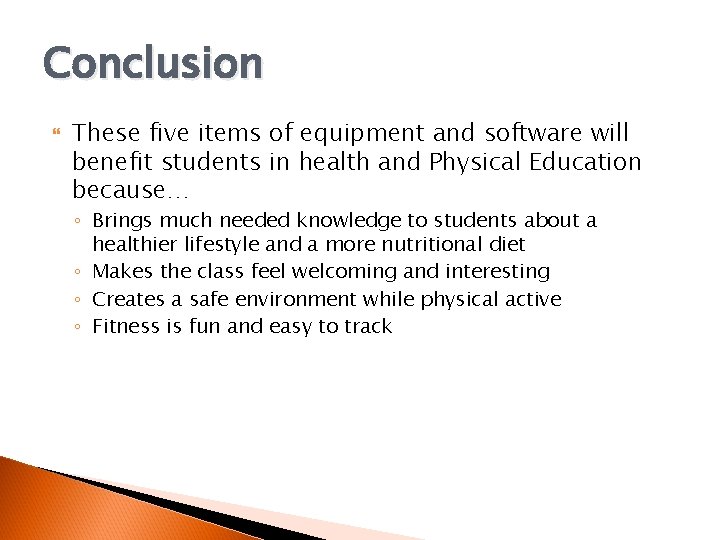 Conclusion

These five items of equipment and software will benefit students in health and Physical Education because…

◦ Brings much needed knowledge to students about a healthier lifestyle and a more nutritional diet
◦ Makes the class feel welcoming and interesting
◦ Creates a safe environment while physical active
◦ Fitness is fun and easy to track